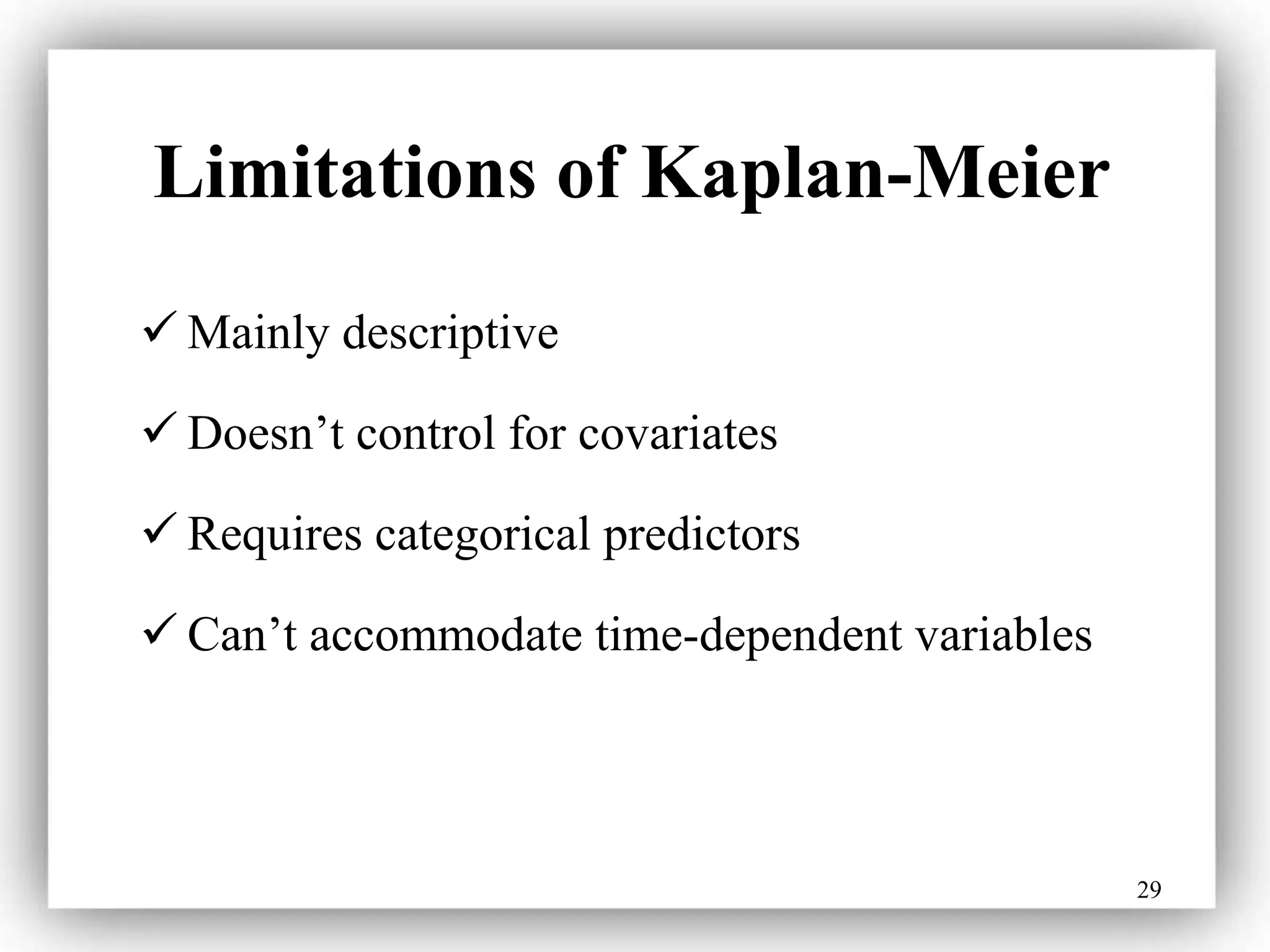 Limitations of Kaplan-Meier

✓ Mainly descriptive

✓ Doesn’t control for covariates

✓ Requires categorical predictors

✓ Can’t accommodate time-dependent variables

29